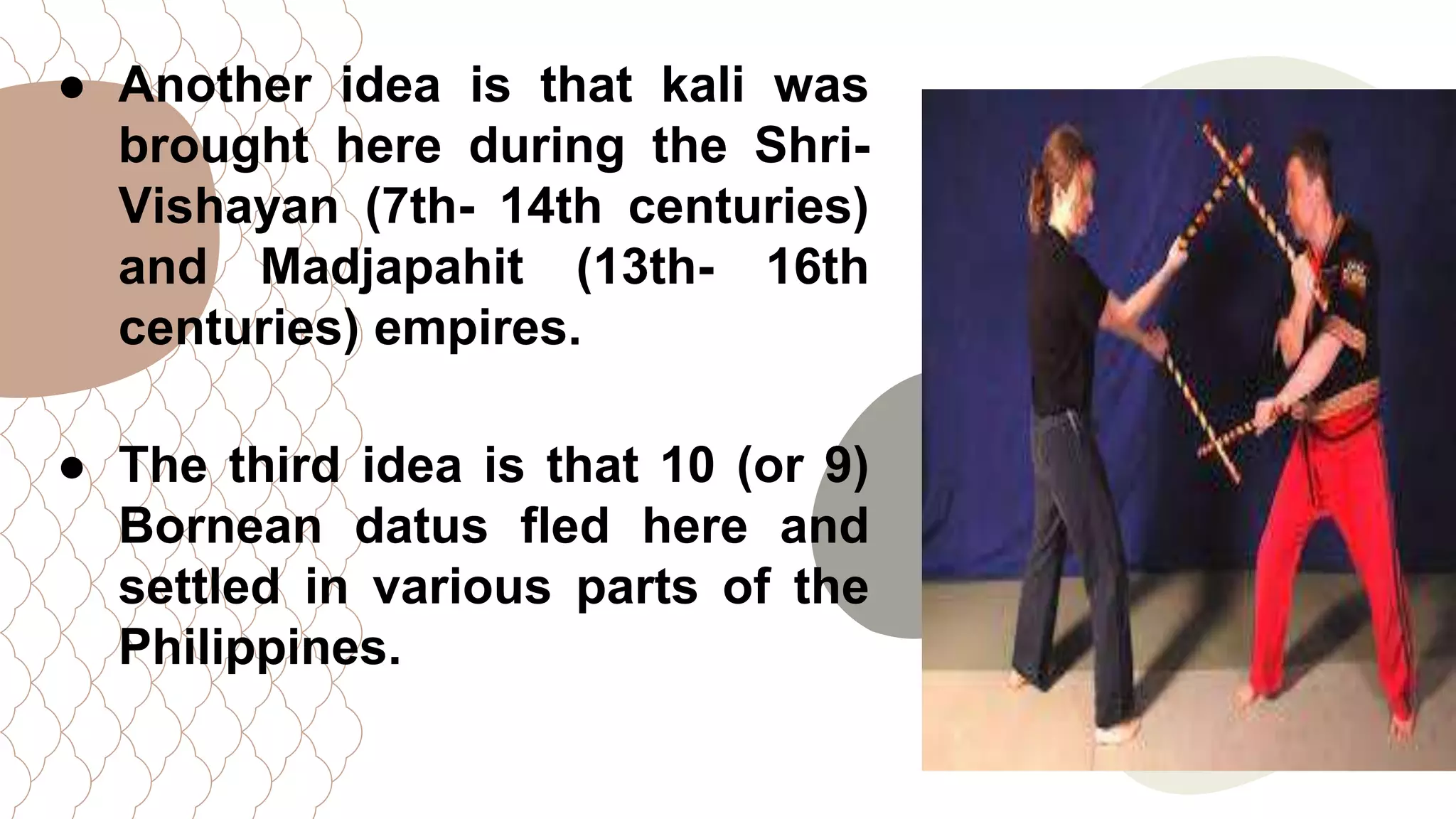 ● Another idea is that kali was brought here during the Shri-Vishayan (7th- 14th centuries) and Madjapahit (13th- 16th centuries) empires.

● The third idea is that 10 (or 9) Bornean datus fled here and settled in various parts of the Philippines.